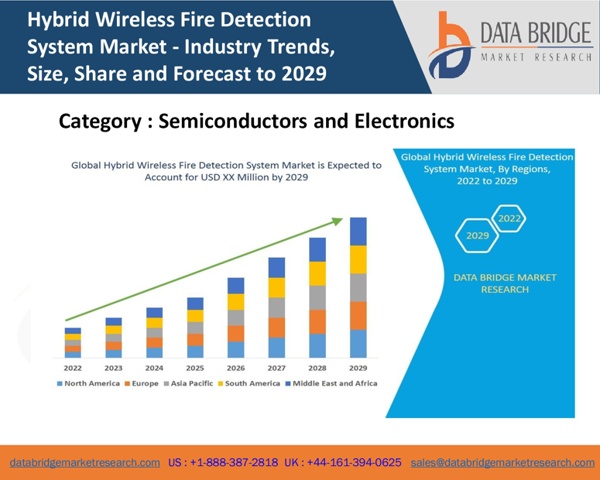 Hybrid Wireless Fire Detection System Market - Industry Trends, Size, Share and Forecast to 2029

DATA BRIDGE
MARKET RESEARCH

Category : Semiconductors and Electronics

Global Hybrid Wireless Fire Detection System Market is Expected to Account for USD XX Million by 2029

2022 2023 2024 2025 2026 2027 2028 2029

North America Europe Asia Pacific South America Middle East and Africa

Global Hybrid Wireless Fire Detection System Market, By Regions, 2022 to 2029

2022
2029

DATA BRIDGE MARKET RESEARCH

databridgemarketresearch.com US : +1-888-387-2818 UK : +44-161-394-0625 sales@databridgemarketresearch.com